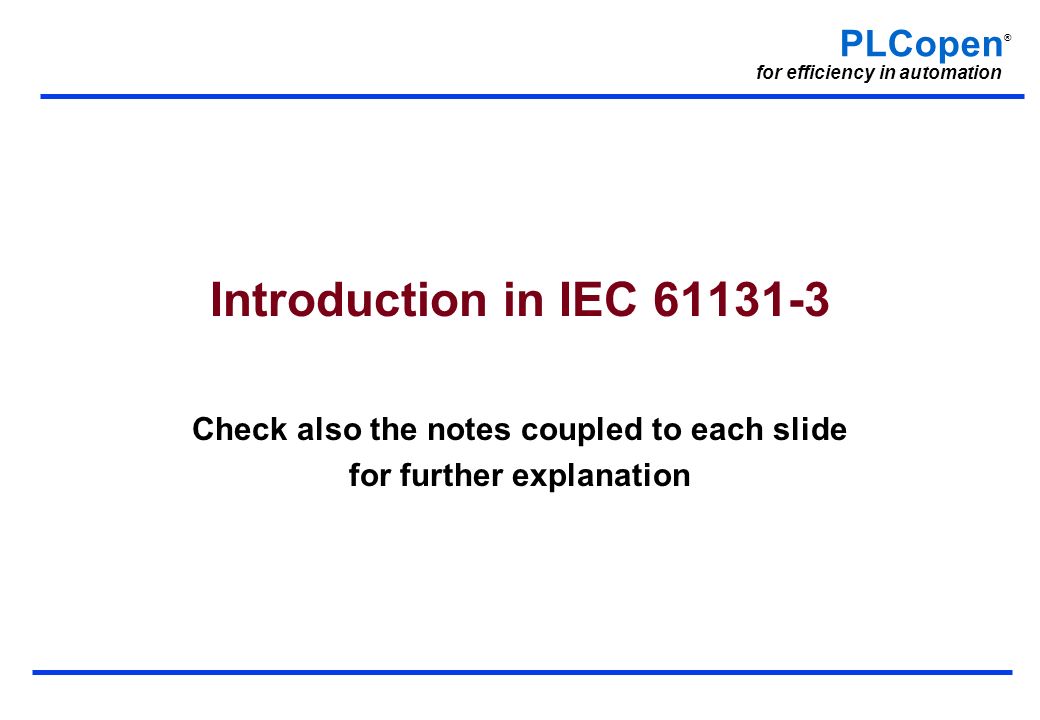 PLCopen®
for efficiency in automation

Introduction in IEC 61131-3

Check also the notes coupled to each slide for further explanation